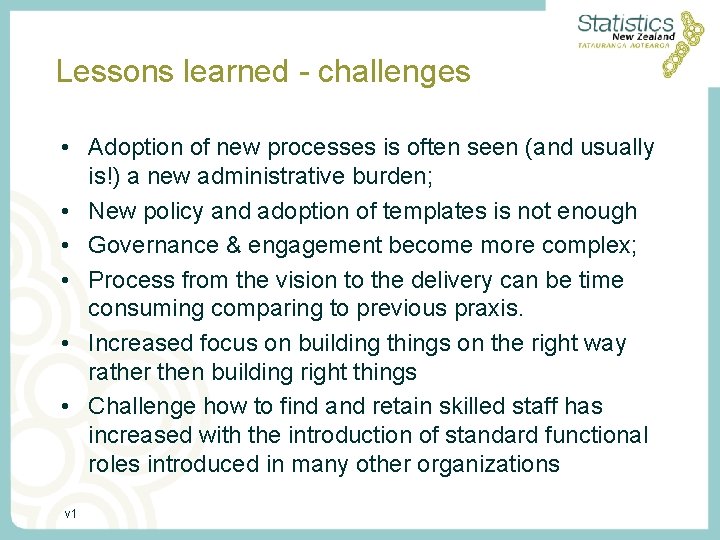 Statistics New Zealand
TATAURANGA AOTEAROA

Lessons learned - challenges

• Adoption of new processes is often seen (and usually is!) a new administrative burden;
• New policy and adoption of templates is not enough
• Governance & engagement become more complex;
• Process from the vision to the delivery can be time consuming comparing to previous praxis.
• Increased focus on building things on the right way rather then building right things
• Challenge how to find and retain skilled staff has increased with the introduction of standard functional roles introduced in many other organizations

v1